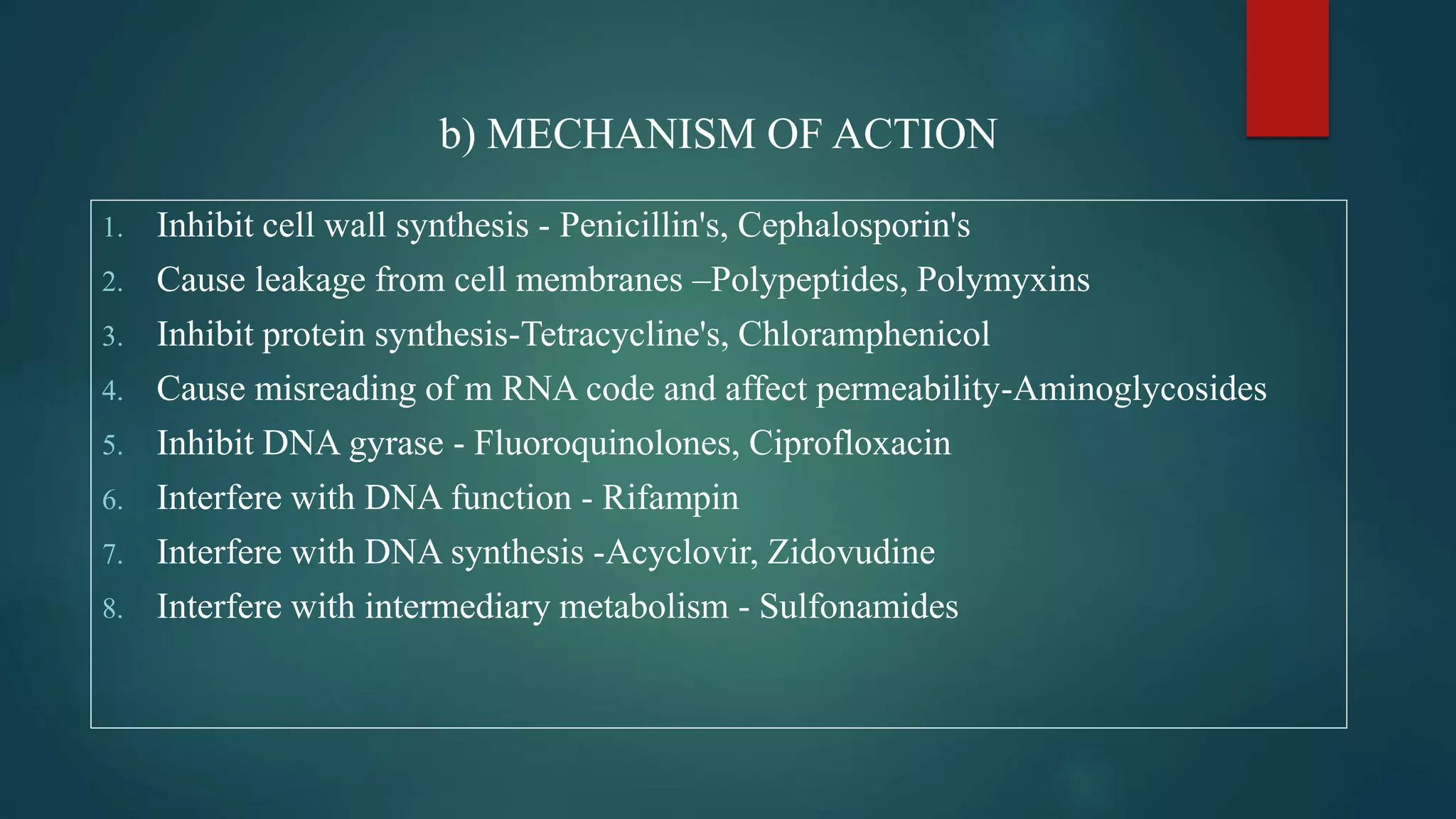 b) MECHANISM OF ACTION

1. Inhibit cell wall synthesis - Penicillin's, Cephalosporin's
2. Cause leakage from cell membranes –Polypeptides, Polymyxins
3. Inhibit protein synthesis-Tetracycline's, Chloramphenicol
4. Cause misreading of m RNA code and affect permeability-Aminoglycosides
5. Inhibit DNA gyrase - Fluoroquinolones, Ciprofloxacin
6. Interfere with DNA function - Rifampin
7. Interfere with DNA synthesis -Acyclovir, Zidovudine
8. Interfere with intermediary metabolism - Sulfonamides